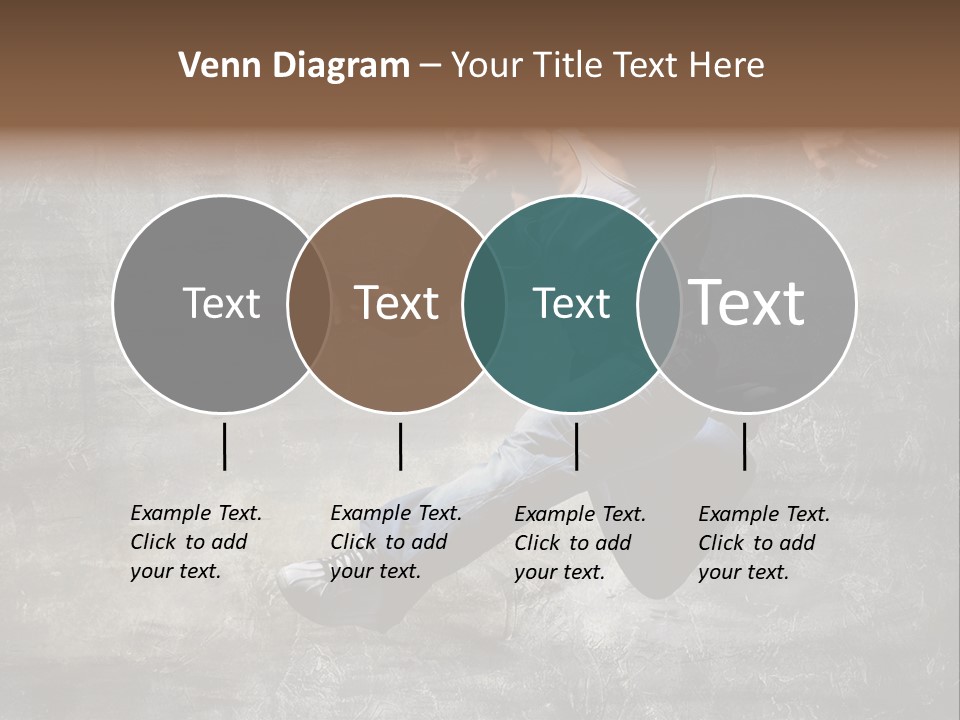 Venn Diagram – Your Title Text Here

Text

Text

Text

Text

Example Text. Click to add your text.

Example Text. Click to add your text.

Example Text. Click to add your text.

Example Text. Click to add your text.